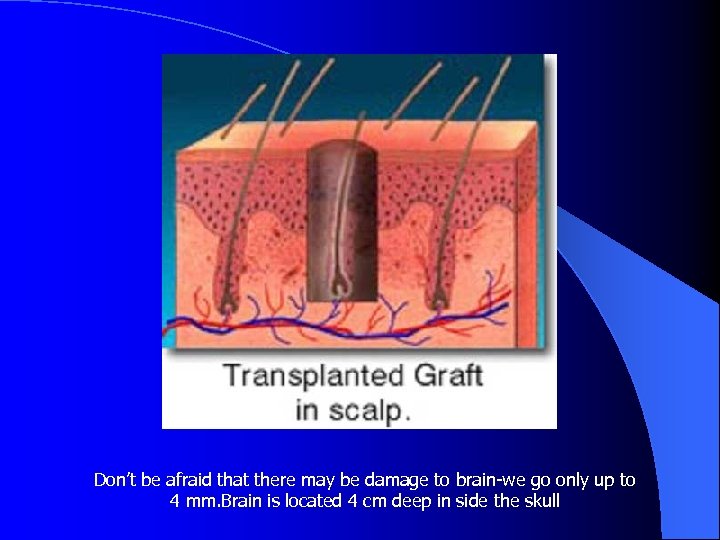 Transplanted Graft in scalp.

Don't be afraid that there may be damage to brain-we go only up to 4 mm.Brain is located 4 cm deep in side the skull